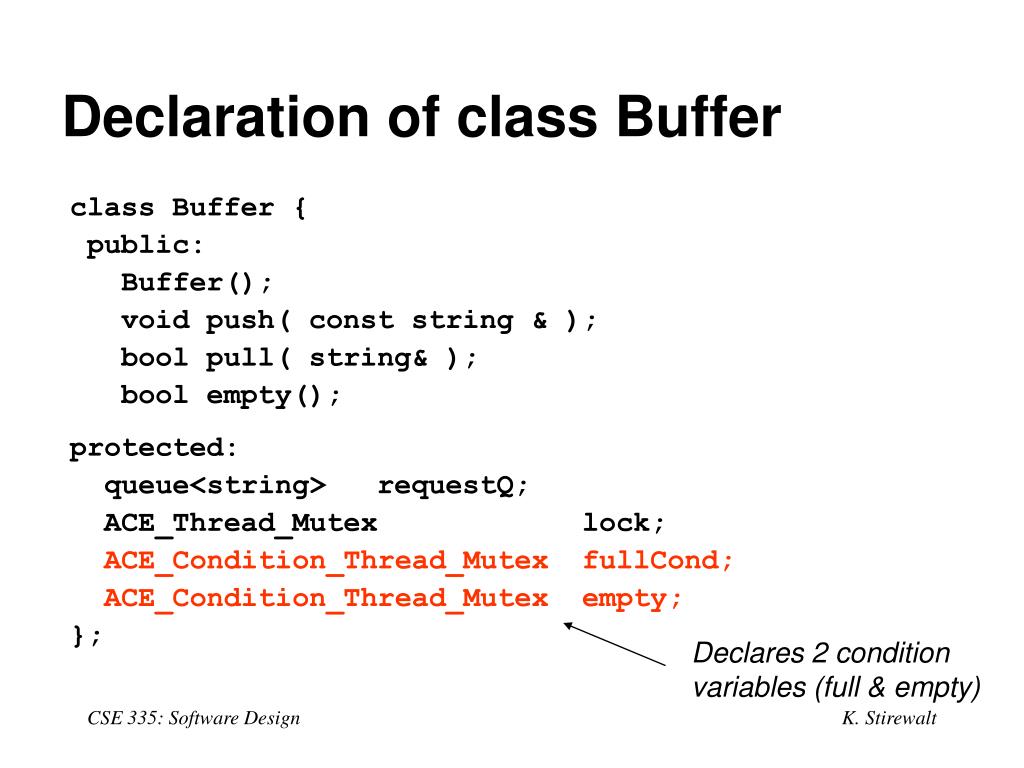 Declaration of class Buffer

class Buffer {
 public:
   Buffer();
   void push( const string & );
   bool pull( string& );
   bool empty();

protected:
  queue<string>   requestQ;
  ACE_Thread_Mutex              lock;
  ACE_Condition_Thread_Mutex  fullCond;
  ACE_Condition_Thread_Mutex  empty;
};

Declares 2 condition variables (full & empty)

CSE 335: Software Design

K. Stirewalt